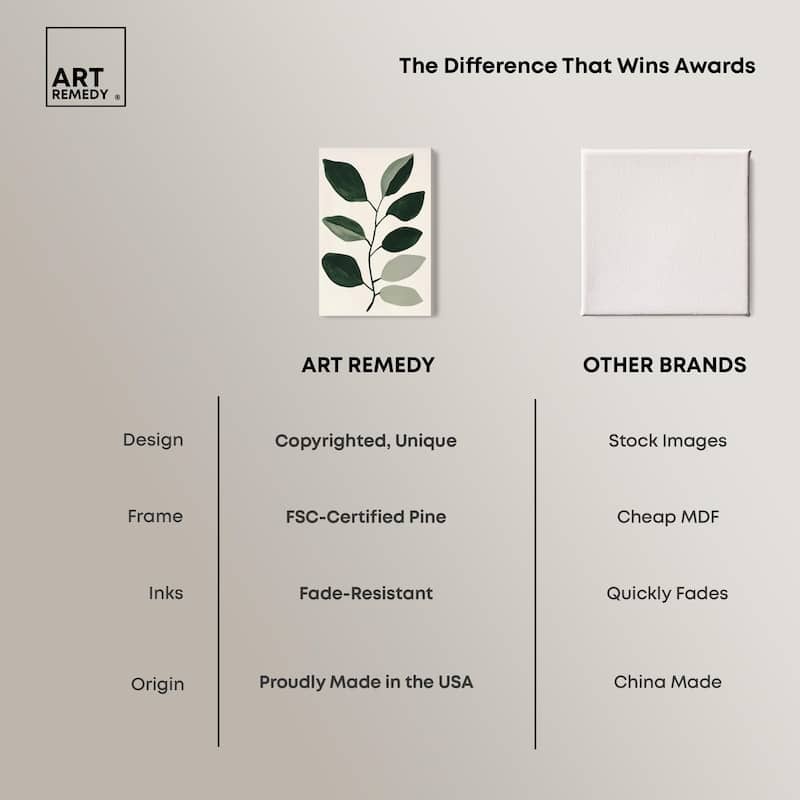 ART REMEDY ®

The Difference That Wins Awards

| | ART REMEDY | OTHER BRANDS |
|---|---|---|
| Design | Copyrighted, Unique | Stock Images |
| Frame | FSC-Certified Pine | Cheap MDF |
| Inks | Fade-Resistant | Quickly Fades |
| Origin | Proudly Made in the USA | China Made |